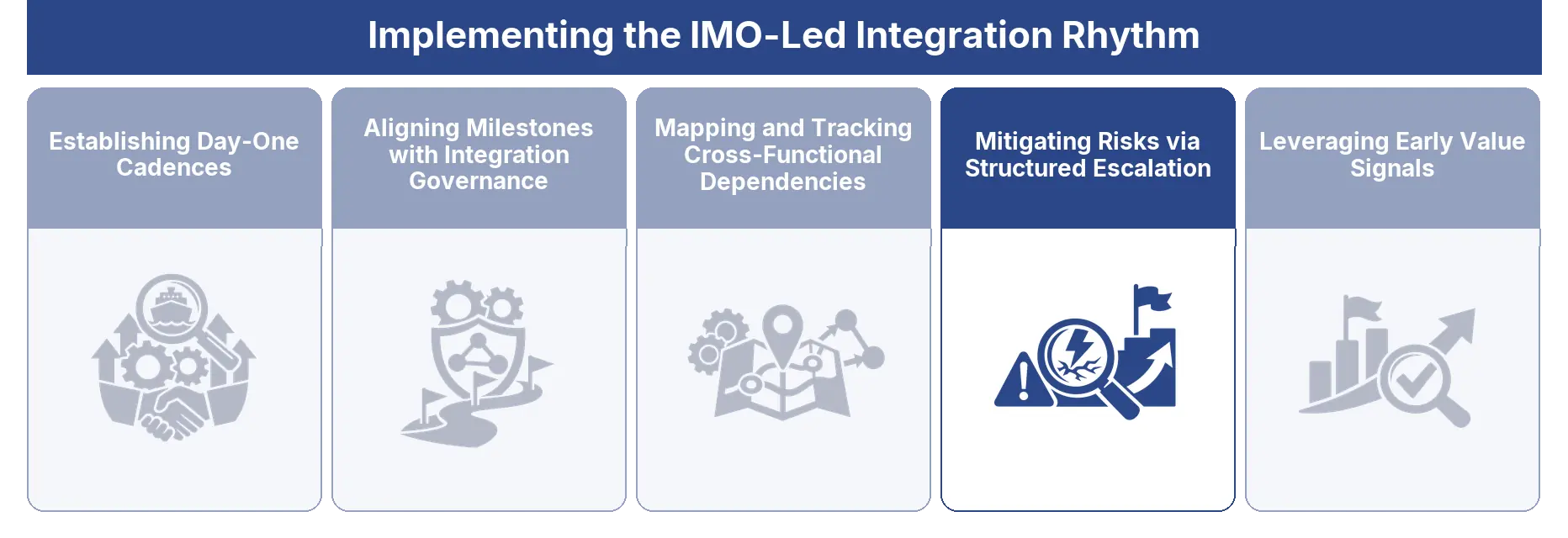 Implementing the IMO-Led Integration Rhythm

Establishing Day-One Cadences

Aligning Milestones with Integration Governance

Mapping and Tracking Cross-Functional Dependencies

Mitigating Risks via Structured Escalation

Leveraging Early Value Signals